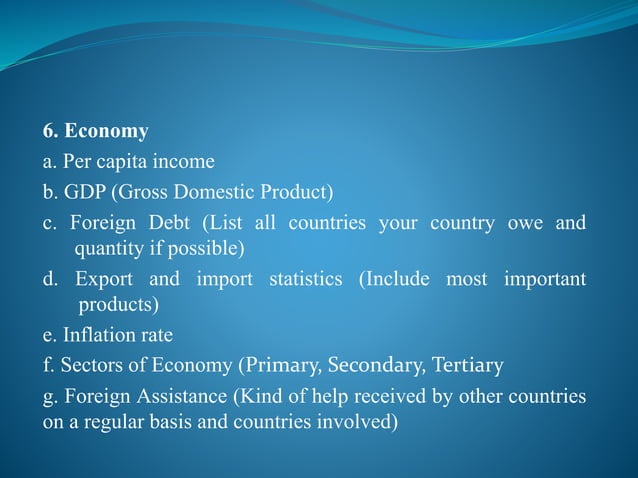 6. Economy

a. Per capita income

b. GDP (Gross Domestic Product)

c. Foreign Debt (List all countries your country owe and quantity if possible)

d. Export and import statistics (Include most important products)

e. Inflation rate

f. Sectors of Economy (Primary, Secondary, Tertiary

g. Foreign Assistance (Kind of help received by other countries on a regular basis and countries involved)